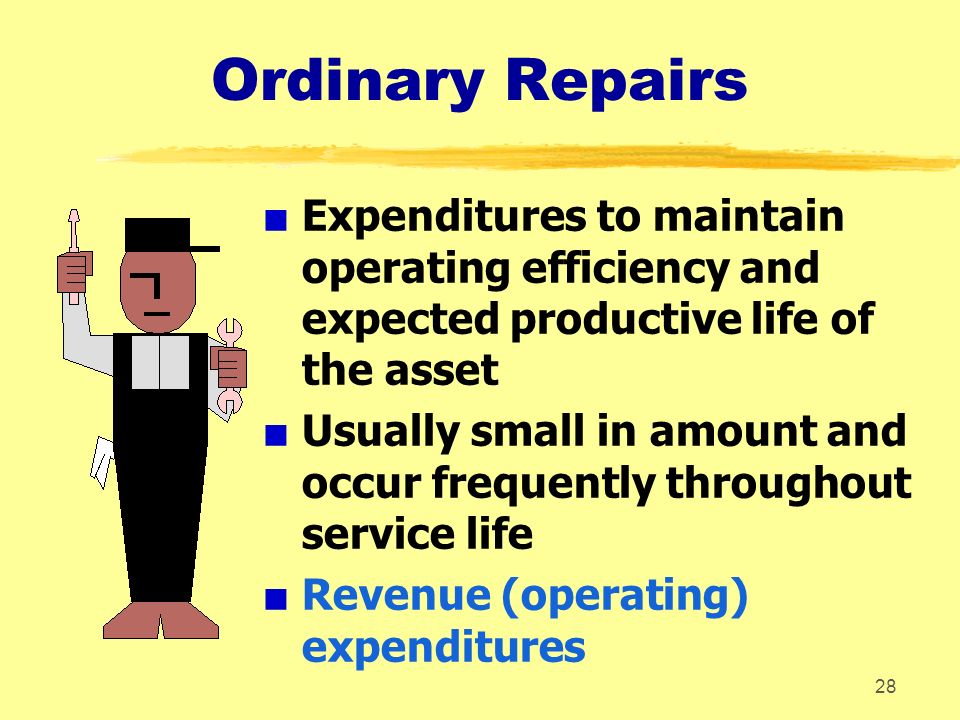 Ordinary Repairs

■ Expenditures to maintain operating efficiency and expected productive life of the asset
■ Usually small in amount and occur frequently throughout service life
■ Revenue (operating) expenditures

28